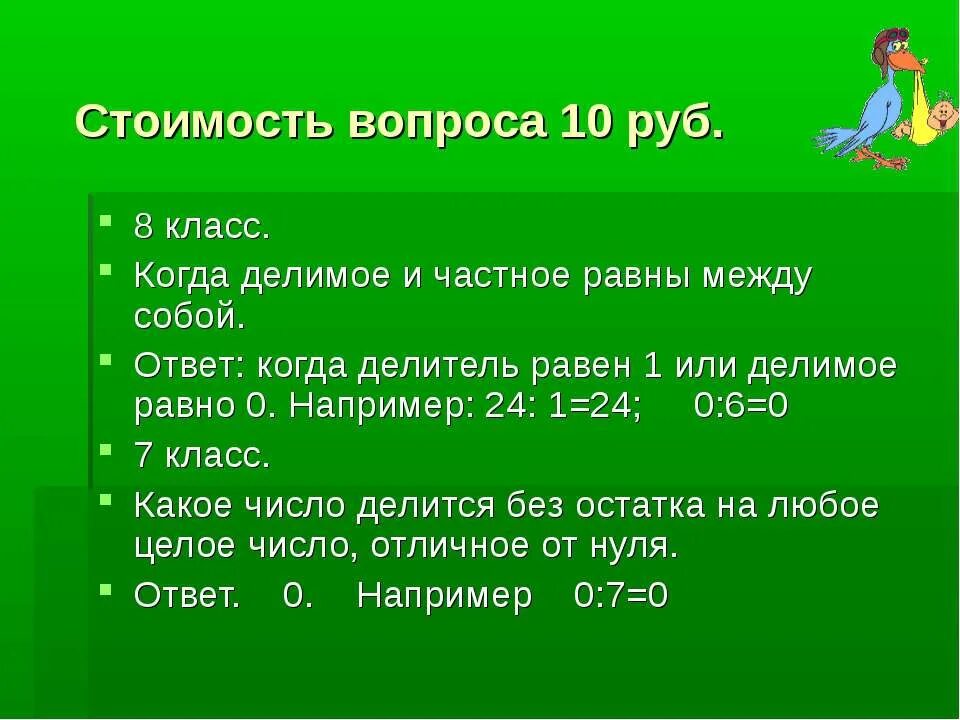 Стоимость вопроса 10 руб.

- 8 класс.
- Когда делимое и частное равны между собой.
- Ответ: когда делитель равен 1 или делимое равно 0. Например: 24: 1=24;     0:6=0
- 7 класс.
- Какое число делится без остатка на любое целое число, отличное от нуля.
- Ответ.    0.    Например    0:7=0